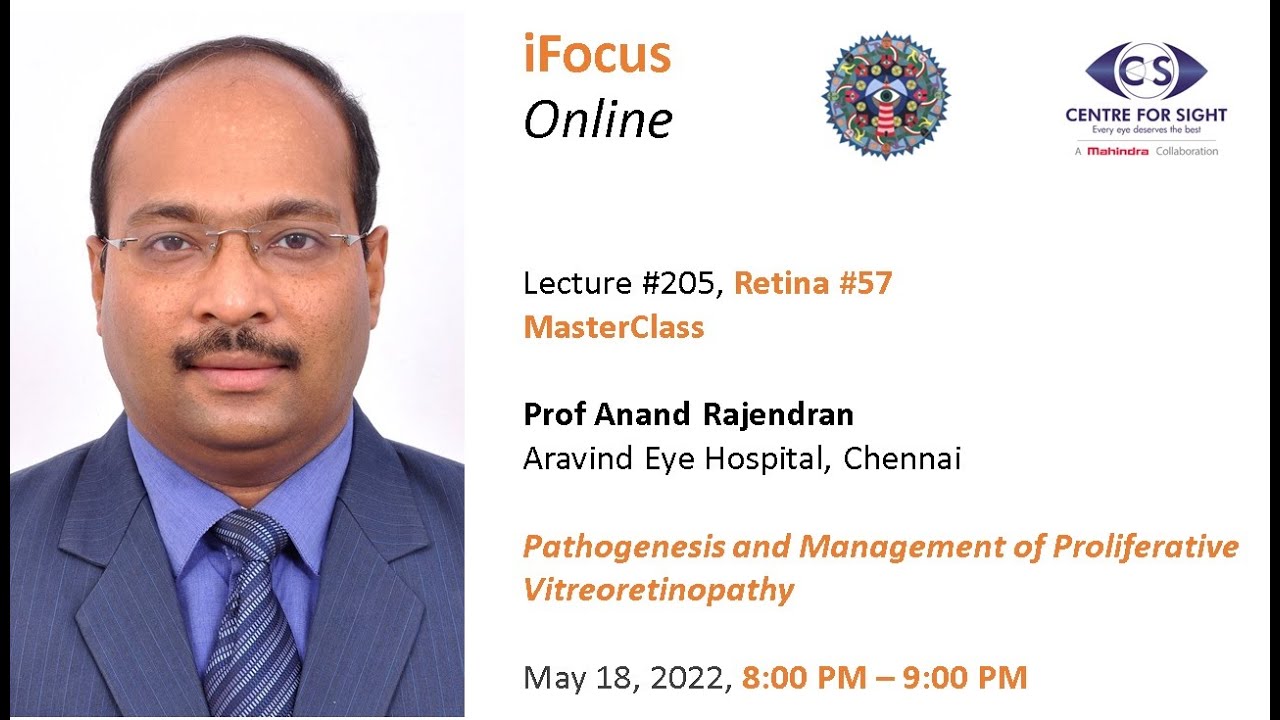 iFocus
Online

CS
CENTRE FOR SIGHT
Every eye deserves the best
A Mahindra Collaboration

Lecture #205, Retina #57
MasterClass

Prof Anand Rajendran
Aravind Eye Hospital, Chennai

Pathogenesis and Management of Proliferative Vitreoretinopathy

May 18, 2022, 8:00 PM – 9:00 PM